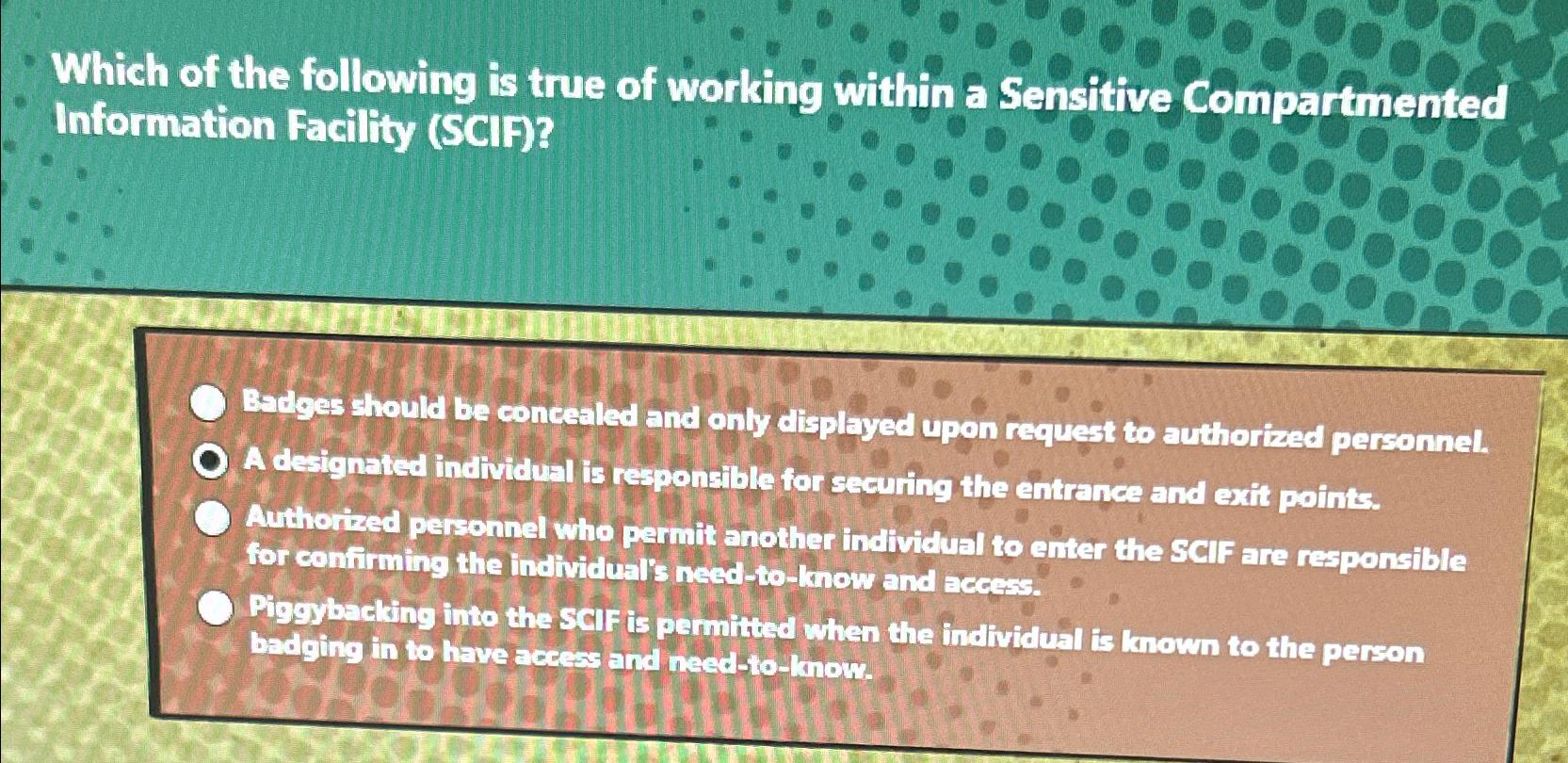 Which of the following is true of working within a Sensitive Compartmented Information Facility (SCIF)?

Badges should be concealed and only displayed upon request to authorized personnel.

A designated individual is responsible for securing the entrance and exit points.

Authorized personnel who permit another individual to enter the SCIF are responsible for confirming the individual's need-to-know and access.

Piggybacking into the SCIF is permitted when the individual is known to the person badging in to have access and need-to-know.